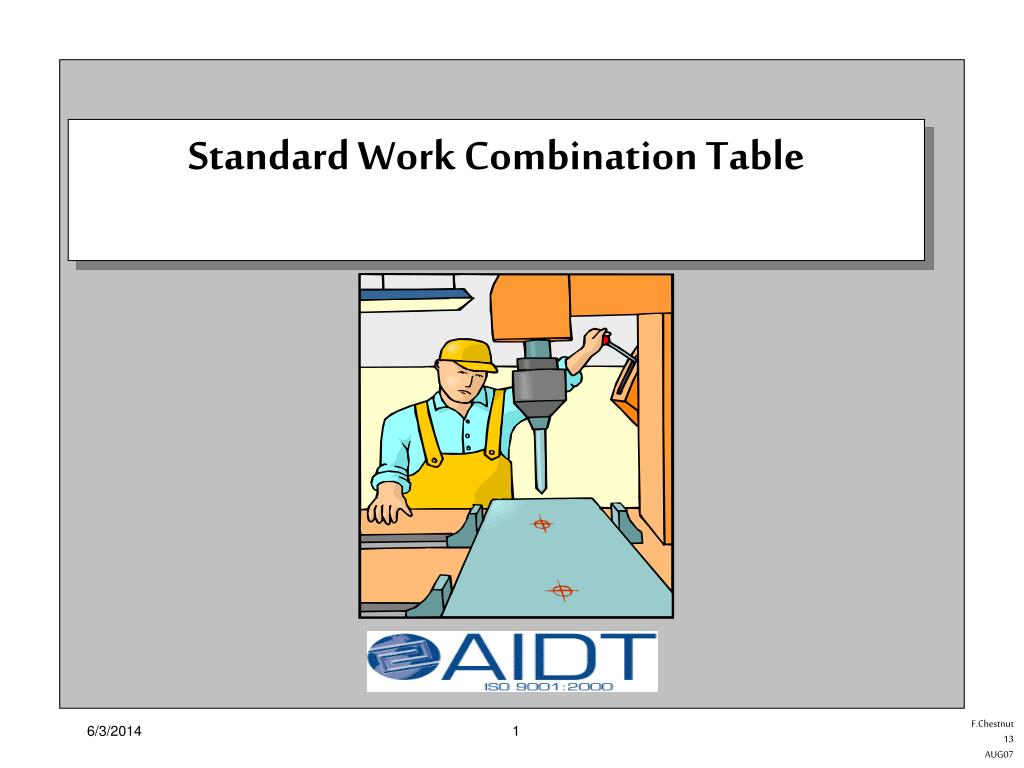 Standard Work Combination Table

AIDT
ISO 9001:2000

6/3/2014

1

F.Chestnut
13
AUG07